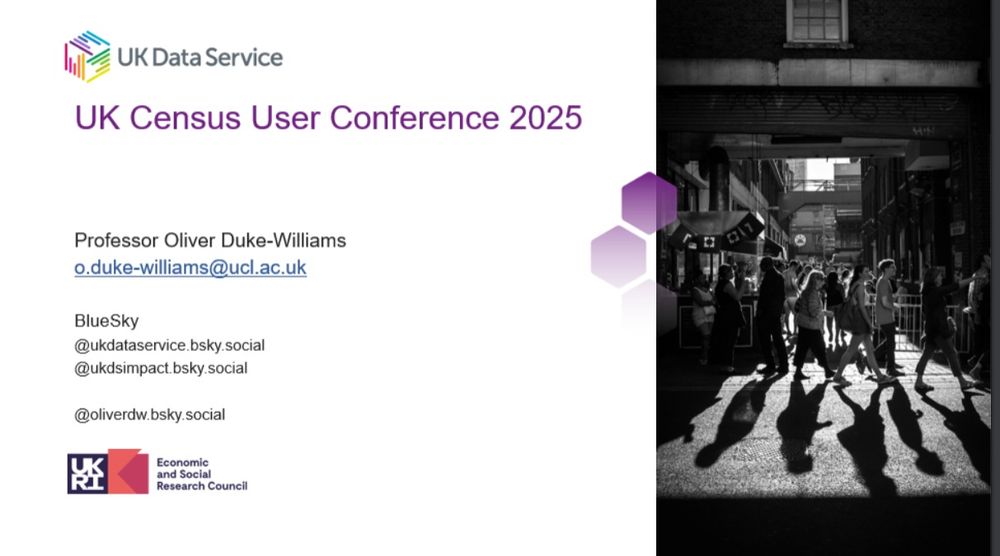 UK Data Service

UK Census User Conference 2025

Professor Oliver Duke-Williams
o.duke-williams@ucl.ac.uk

BlueSky
@ukdataservice.bsky.social
@ukdsimpact.bsky.social

@oliverdw.bsky.social

UKRI Economic and Social Research Council